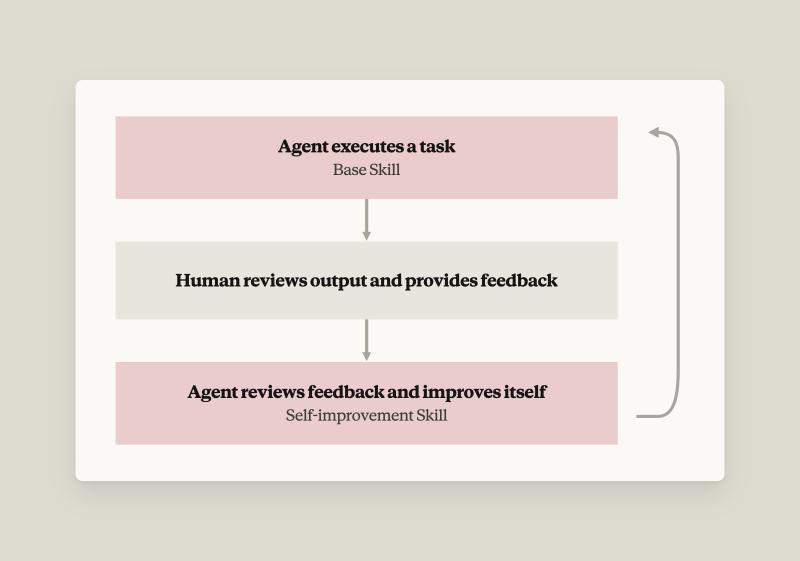 Agent executes a task
Base Skill

Human reviews output and provides feedback

Agent reviews feedback and improves itself
Self-improvement Skill